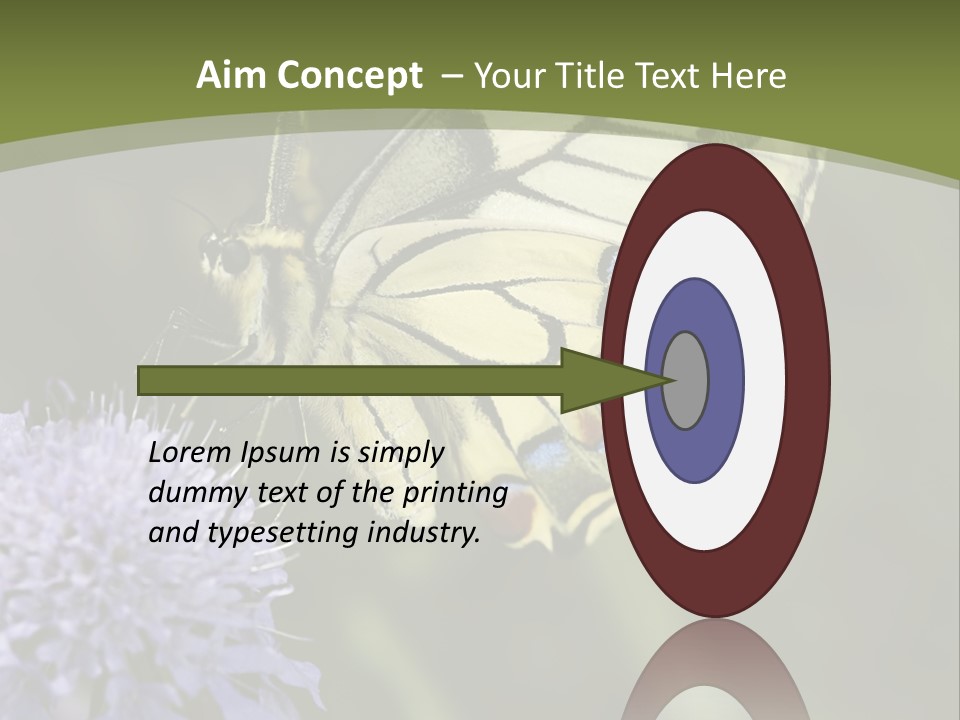 Aim Concept – Your Title Text Here

Lorem Ipsum is simply dummy text of the printing and typesetting industry.